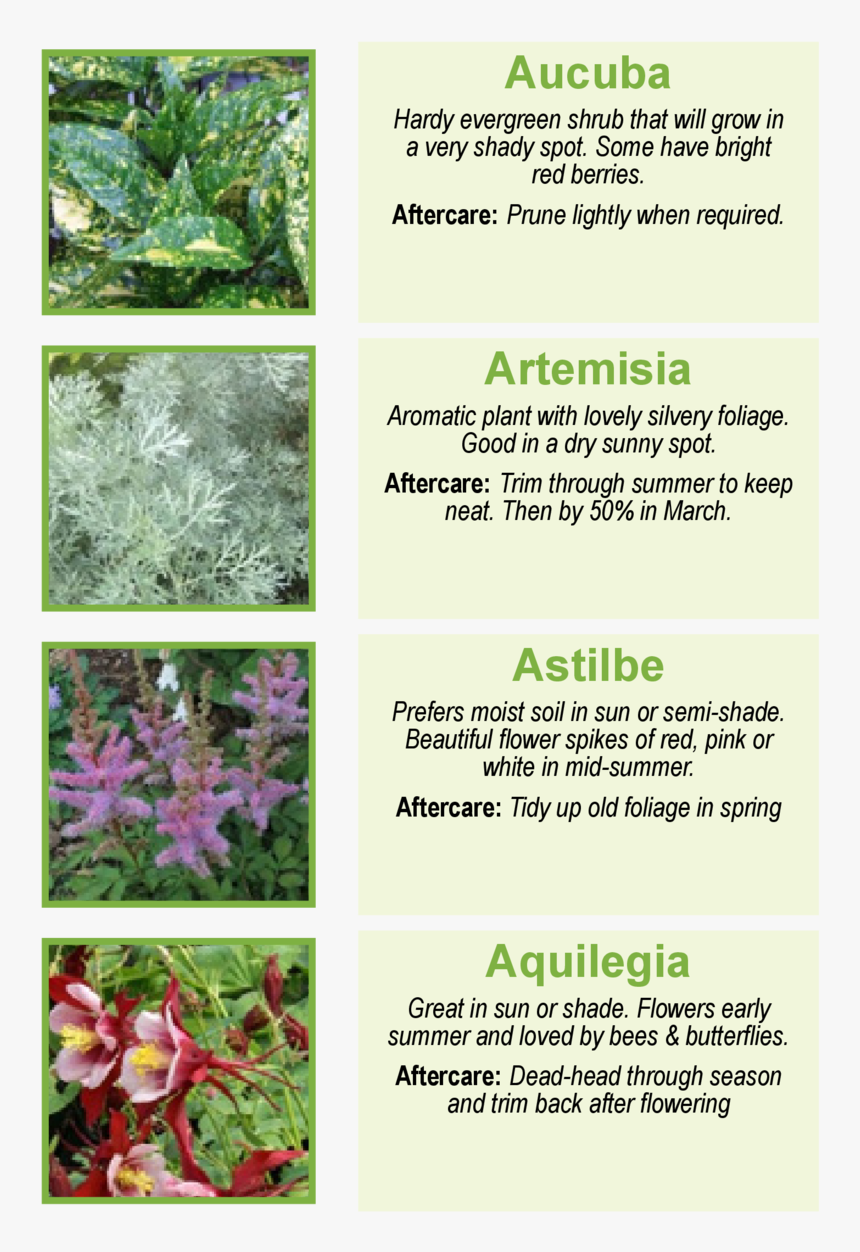 Aucuba

Hardy evergreen shrub that will grow in a very shady spot. Some have bright red berries.

Aftercare: Prune lightly when required.

Artemisia

Aromatic plant with lovely silvery foliage. Good in a dry sunny spot.

Aftercare: Trim through summer to keep neat. Then by 50% in March.

Astilbe

Prefers moist soil in sun or semi-shade. Beautiful flower spikes of red, pink or white in mid-summer.

Aftercare: Tidy up old foliage in spring

Aquilegia

Great in sun or shade. Flowers early summer and loved by bees & butterflies.

Aftercare: Dead-head through season and trim back after flowering